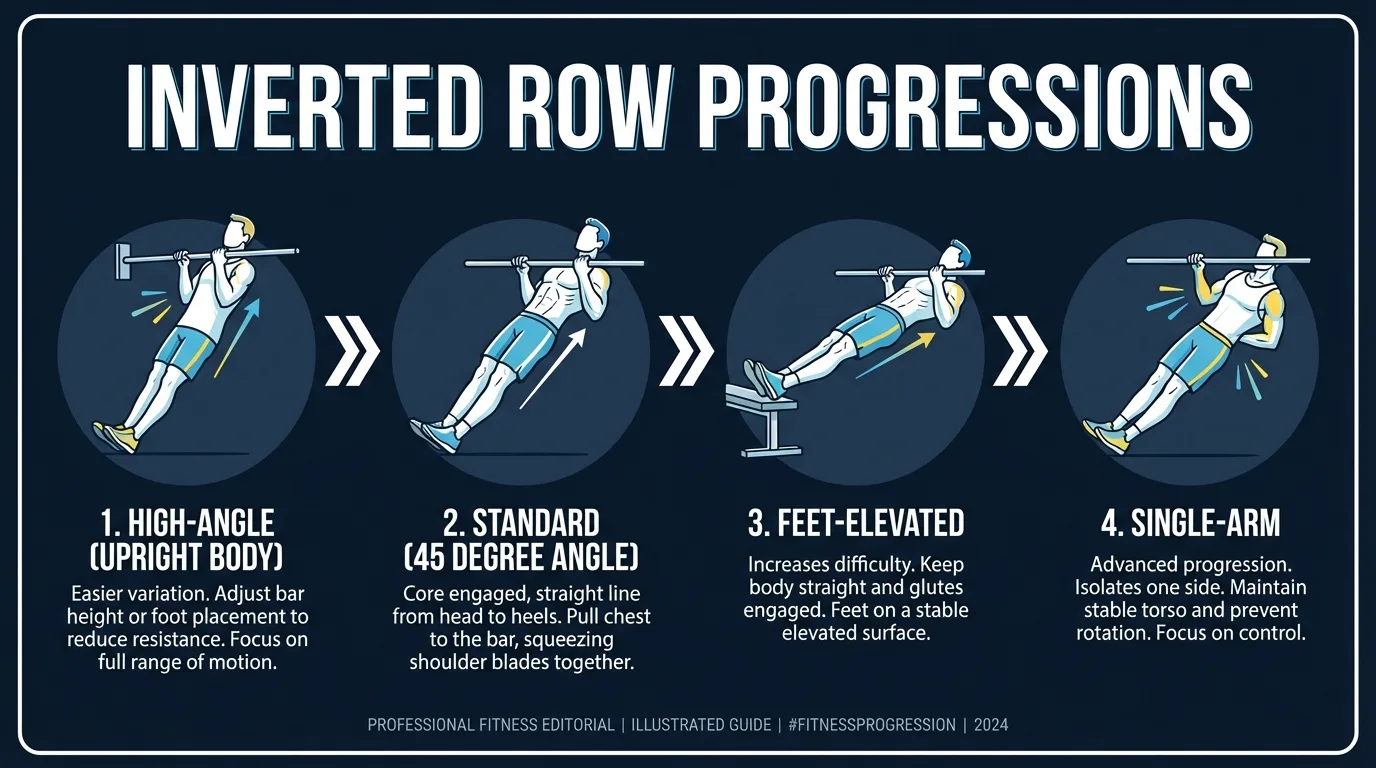 INVERTED ROW PROGRESSIONS

1. HIGH-ANGLE (UPRIGHT BODY)

Easier variation. Adjust bar height or foot placement to reduce resistance. Focus on full range of motion.

2. STANDARD (45 DEGREE ANGLE)

Core engaged, straight line from head to heels. Pull chest to the bar, squeezing shoulder blades together.

3. FEET-ELEVATED

Increases difficulty. Keep body straight and glutes engaged. Feet on a stable elevated surface.

4. SINGLE-ARM

Advanced progression. Isolates one side. Maintain stable torso and prevent rotation. Focus on control.

PROFESSIONAL FITNESS EDITORIAL | ILLUSTRATED GUIDE | #FITNESSPROGRESSION | 2024